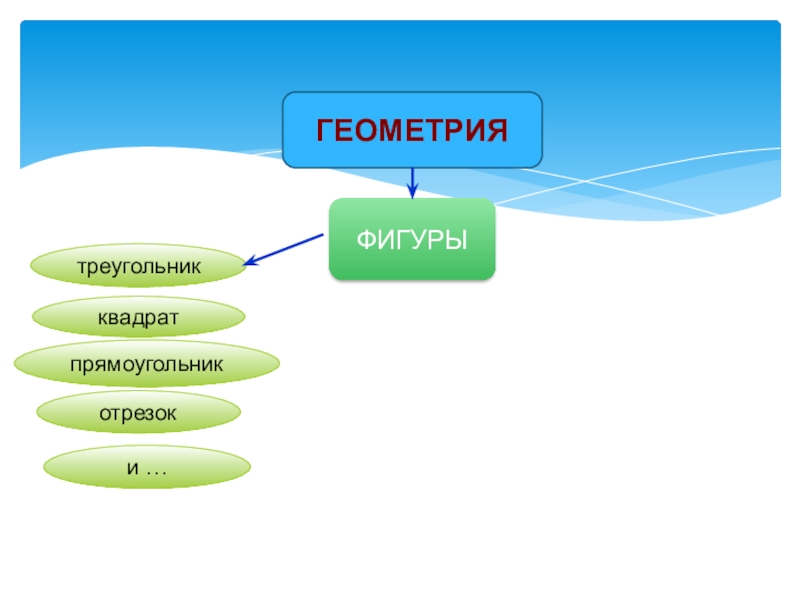 ГЕОМЕТРИЯ

ФИГУРЫ

треугольник

квадрат

прямоугольник

отрезок

и …